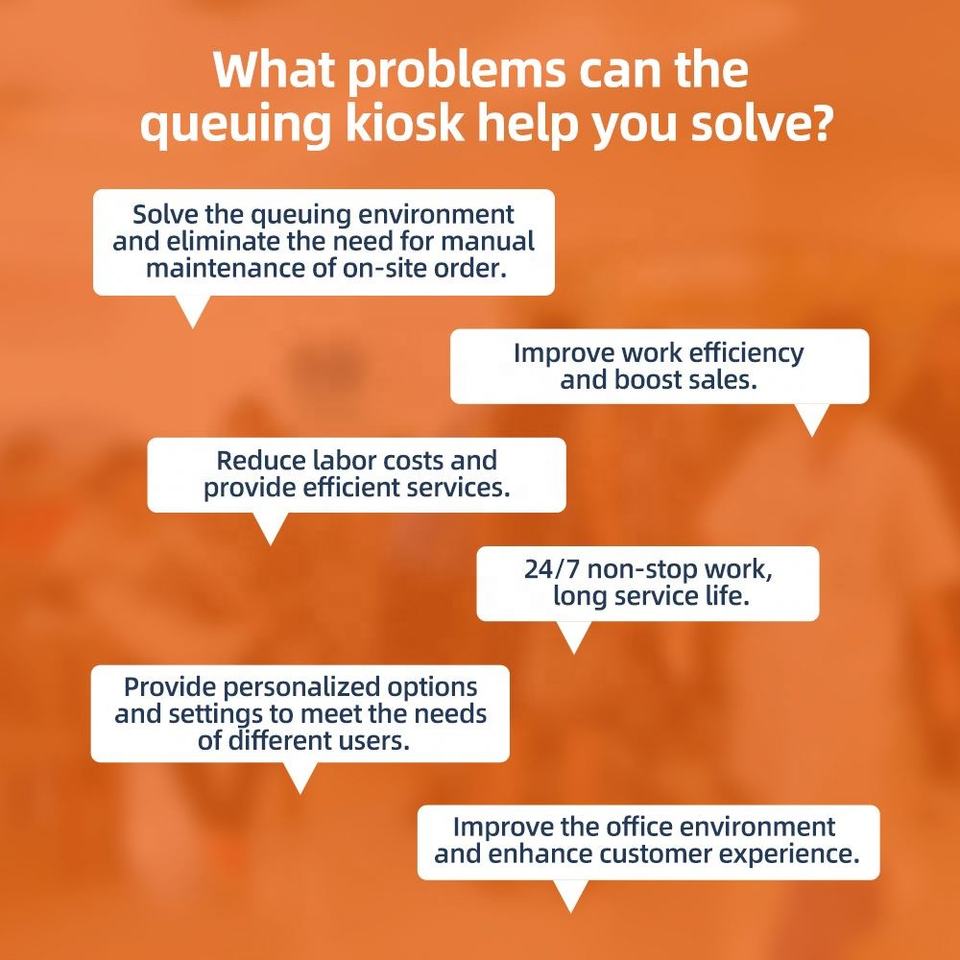 What problems can the queuing kiosk help you solve?

Solve the queuing environment and eliminate the need for manual maintenance of on-site order.

Improve work efficiency and boost sales.

Reduce labor costs and provide efficient services.

24/7 non-stop work, long service life.

Provide personalized options and settings to meet the needs of different users.

Improve the office environment and enhance customer experience.